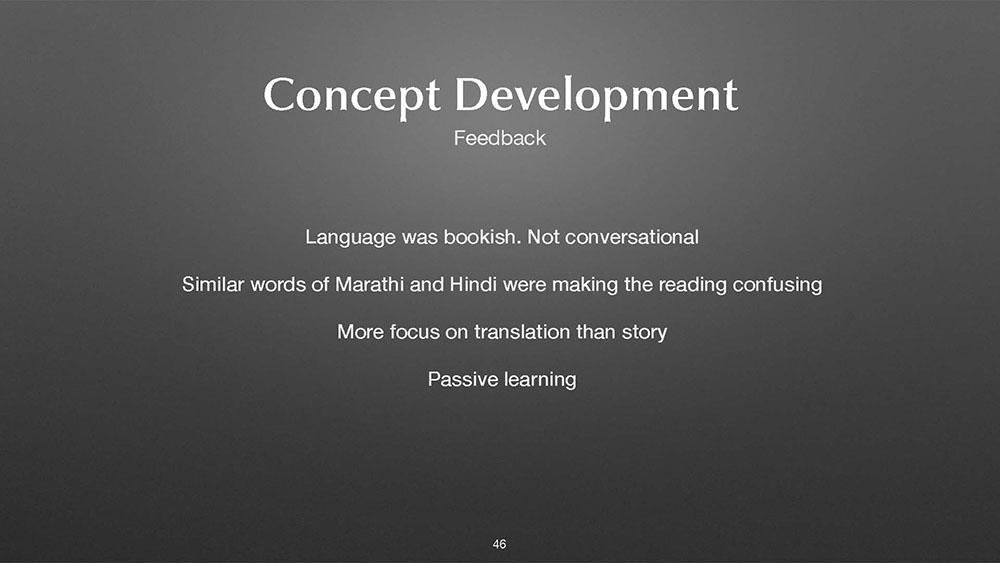 Concept Development
Feedback

Language was bookish. Not conversational

Similar words of Marathi and Hindi were making the reading confusing

More focus on translation than story

Passive learning

46